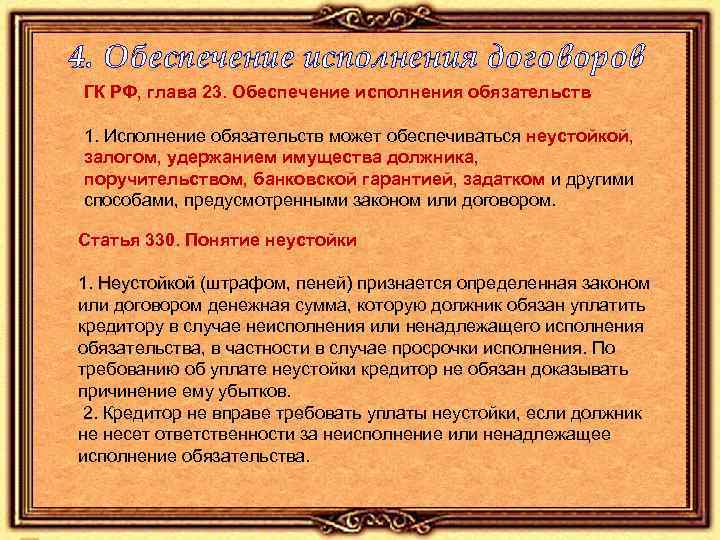 4. Обеспечение исполнения договоров

ГК РФ, глава 23. Обеспечение исполнения обязательств

1. Исполнение обязательств может обеспечиваться неустойкой, залогом, удержанием имущества должника, поручительством, банковской гарантией, задатком и другими способами, предусмотренными законом или договором.

Статья 330. Понятие неустойки

1. Неустойкой (штрафом, пеней) признается определенная законом или договором денежная сумма, которую должник обязан уплатить кредитору в случае неисполнения или ненадлежащего исполнения обязательства, в частности в случае просрочки исполнения. По требованию об уплате неустойки кредитор не обязан доказывать причинение ему убытков.
2. Кредитор не вправе требовать уплаты неустойки, если должник не несет ответственности за неисполнение или ненадлежащее исполнение обязательства.